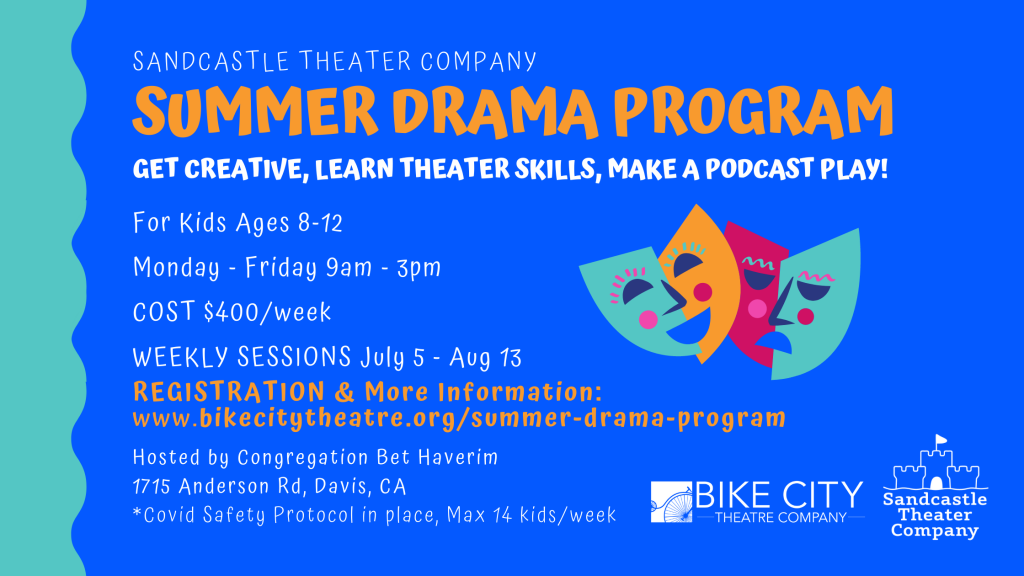 SANDCASTLE THEATER COMPANY

SUMMER DRAMA PROGRAM

GET CREATIVE, LEARN THEATER SKILLS, MAKE A PODCAST PLAY!

For Kids Ages 8-12

Monday - Friday 9am - 3pm

COST $400/week

WEEKLY SESSIONS July 5 - Aug 13

REGISTRATION & More Information:
www.bikecitytheatre.org/summer-drama-program

Hosted by Congregation Bet Haverim
1715 Anderson Rd, Davis, CA
*Covid Safety Protocol in place, Max 14 kids/week

BIKE CITY
THEATRE COMPANY

Sandcastle Theater Company